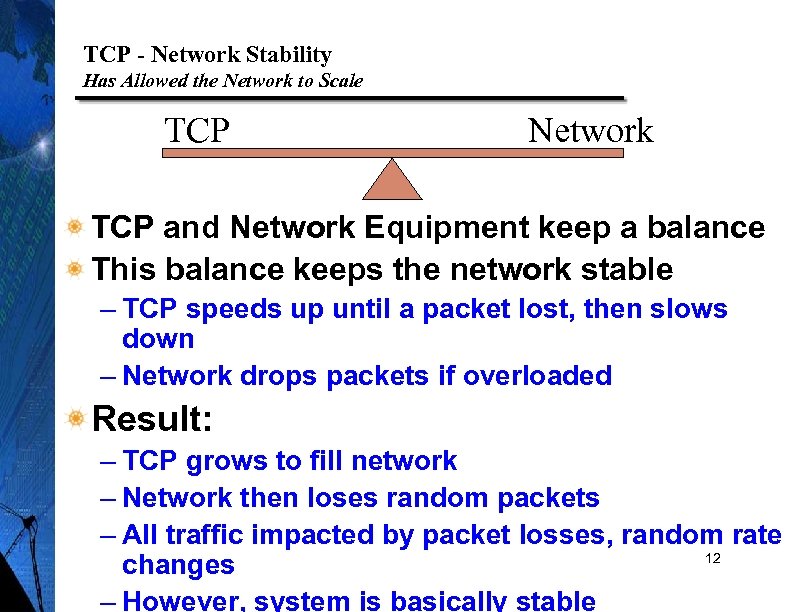 TCP - Network Stability
Has Allowed the Network to Scale

TCP

Network

TCP and Network Equipment keep a balance

This balance keeps the network stable

– TCP speeds up until a packet lost, then slows down

– Network drops packets if overloaded

Result:

– TCP grows to fill network

– Network then loses random packets

– All traffic impacted by packet losses, random rate changes

– However, system is basically stable

12